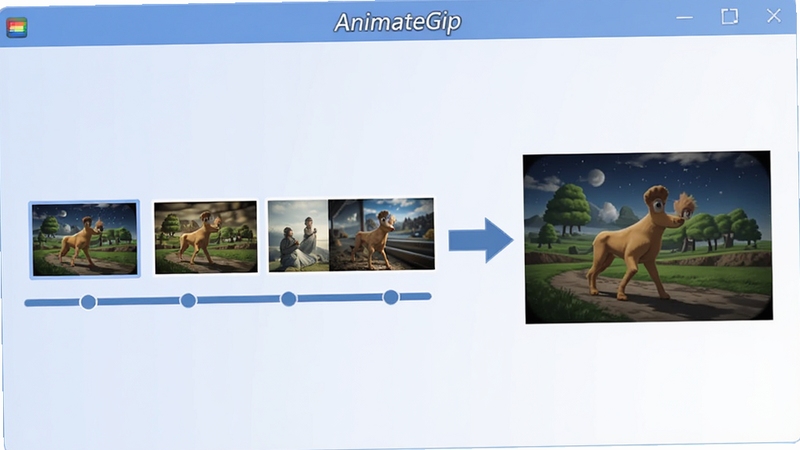 AnimateGip